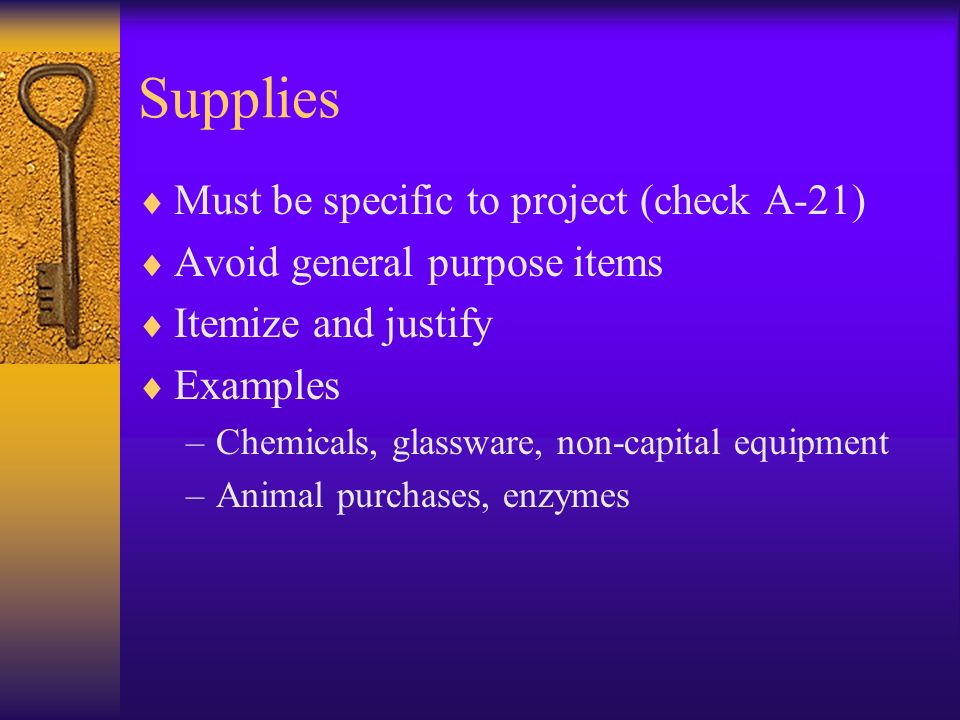 Supplies

♦ Must be specific to project (check A-21)
♦ Avoid general purpose items
♦ Itemize and justify
♦ Examples
– Chemicals, glassware, non-capital equipment
– Animal purchases, enzymes